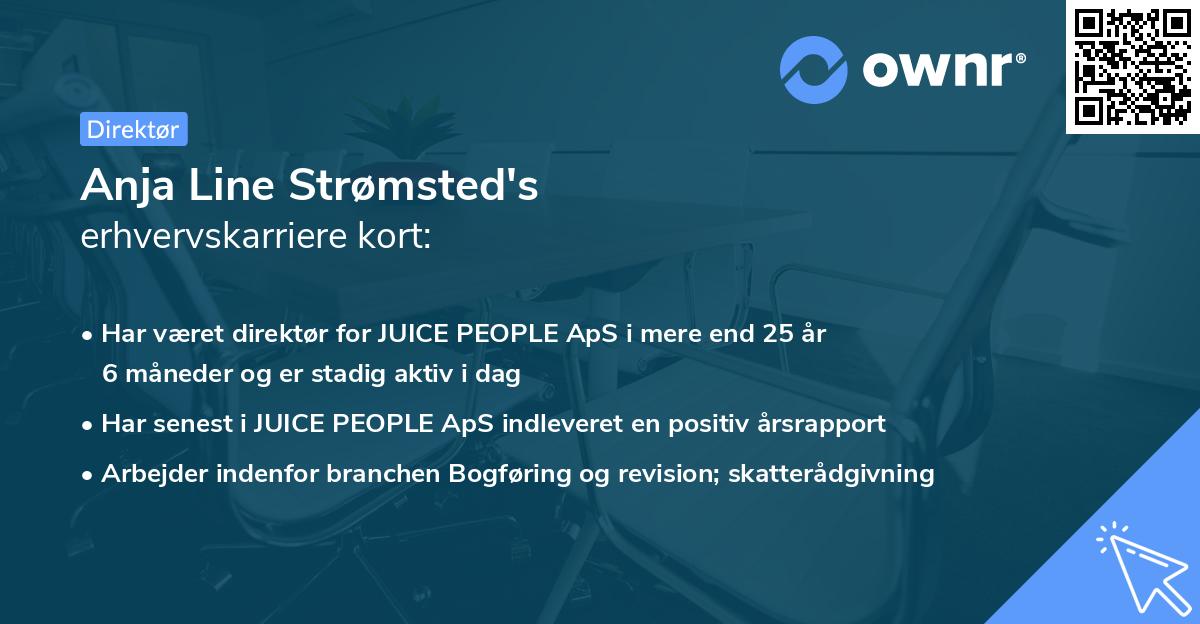 ownr®

Direktør

Anja Line Strømsted's
erhvervskarriere kort:

• Har været direktør for JUICE PEOPLE ApS i mere end 25 år 6 måneder og er stadig aktiv i dag

• Har senest i JUICE PEOPLE ApS indleveret en positiv årsrapport

• Arbejder indenfor branchen Bogføring og revision; skatterådgivning